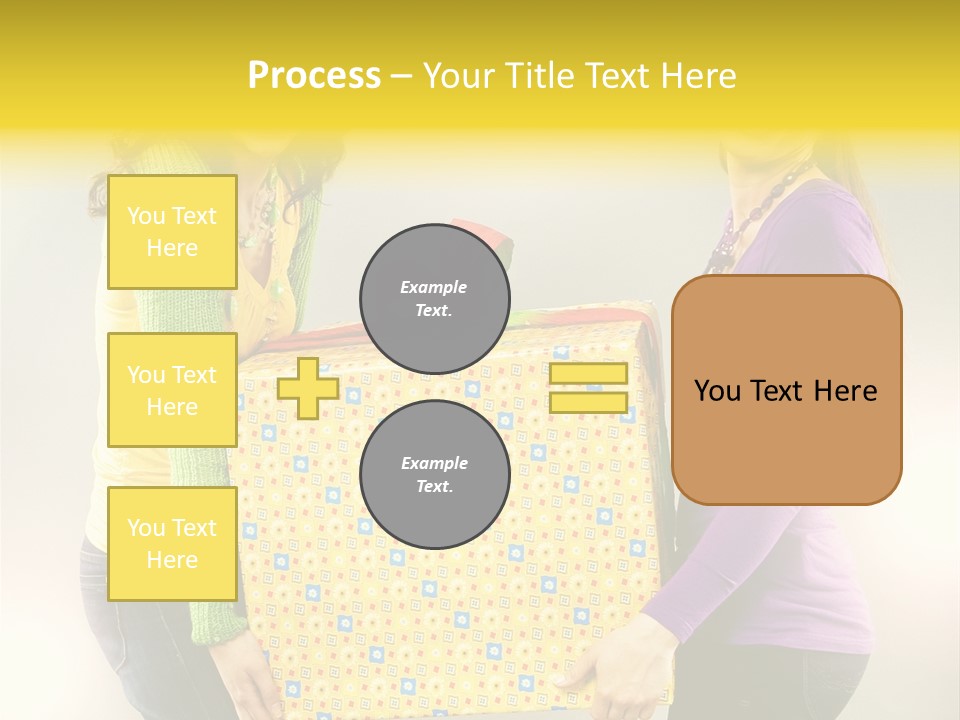 Process – Your Title Text Here

You Text Here

You Text Here

You Text Here

Example Text.

Example Text.

You Text Here